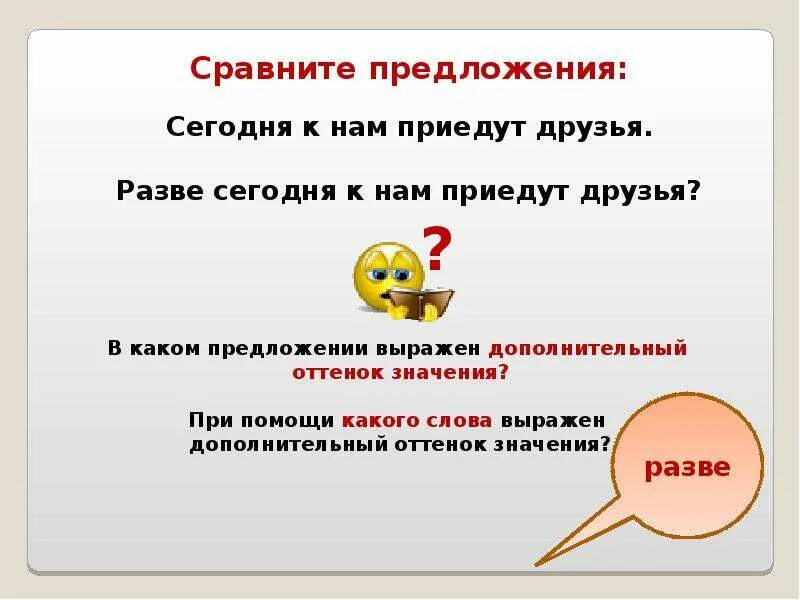 Сравните предложения:

Сегодня к нам приедут друзья.

Разве сегодня к нам приедут друзья?

?

В каком предложении выражен дополнительный оттенок значения?

При помощи какого слова выражен дополнительный оттенок значения?

разве